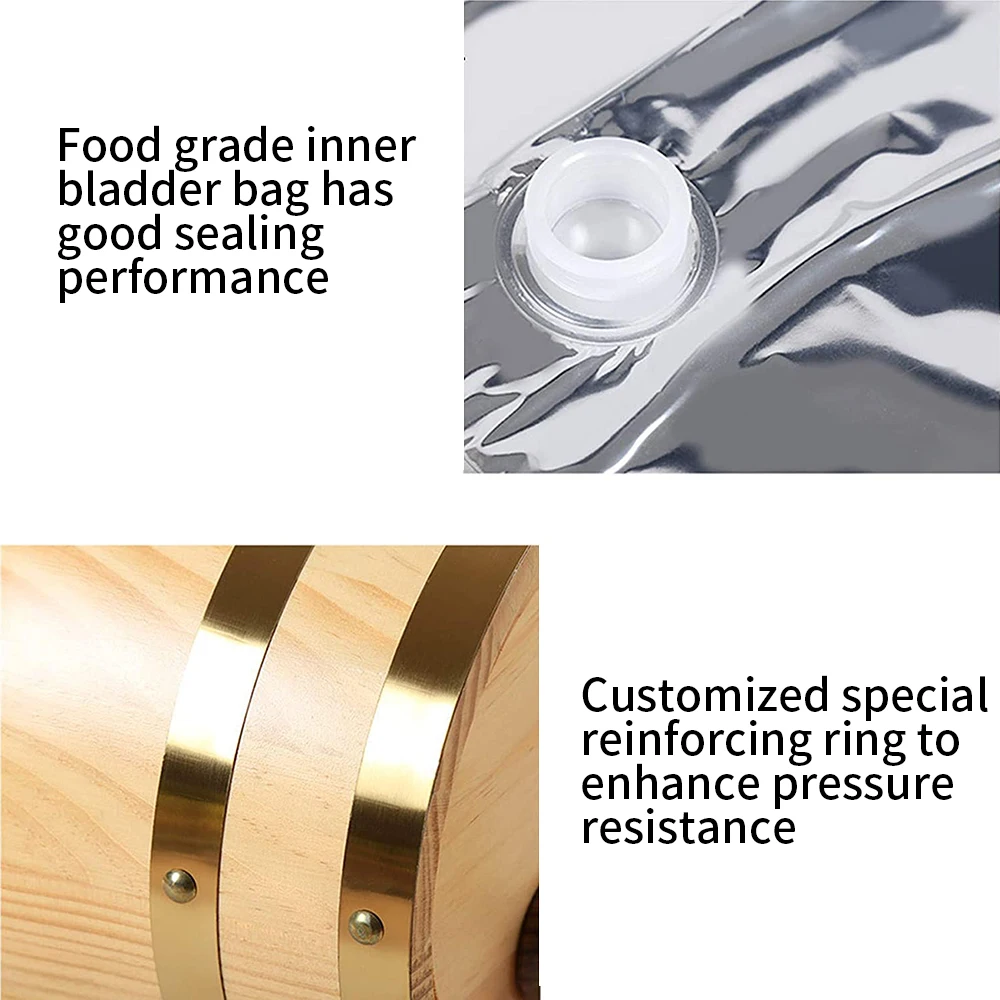 Food grade inner bladder bag has good sealing performance

Customized special reinforcing ring to enhance pressure resistance